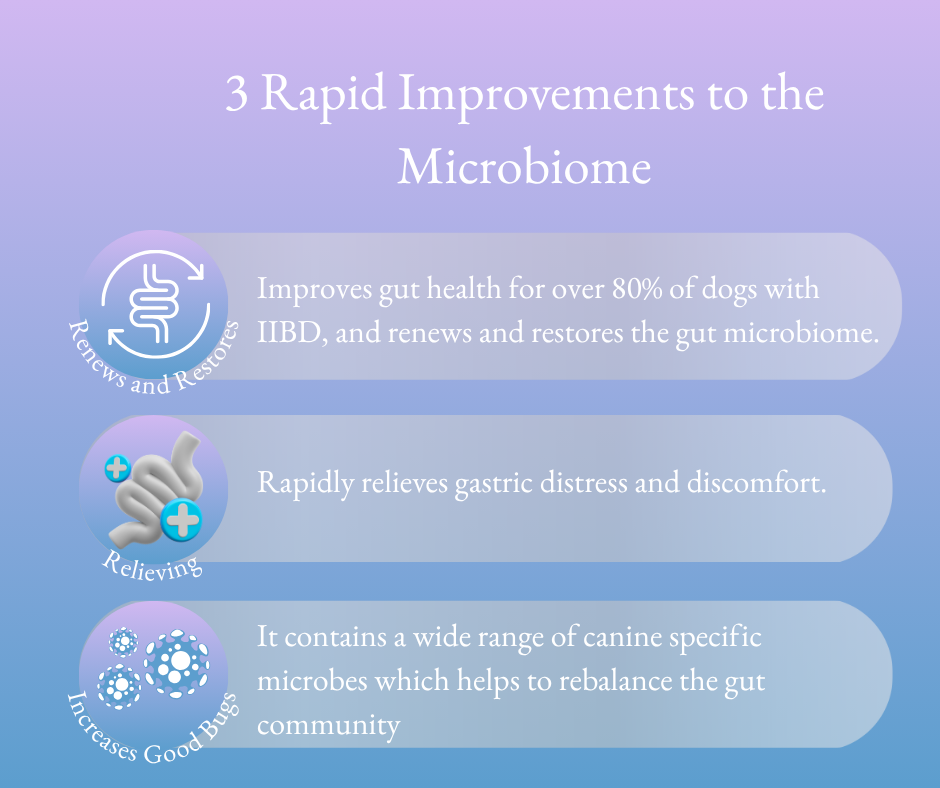 3 Rapid Improvements to the Microbiome

Renews and Restores

Improves gut health for over 80% of dogs with IIBD, and renews and restores the gut microbiome.

Relieving

Rapidly relieves gastric distress and discomfort.

Increases Good Bugs

It contains a wide range of canine specific microbes which helps to rebalance the gut community